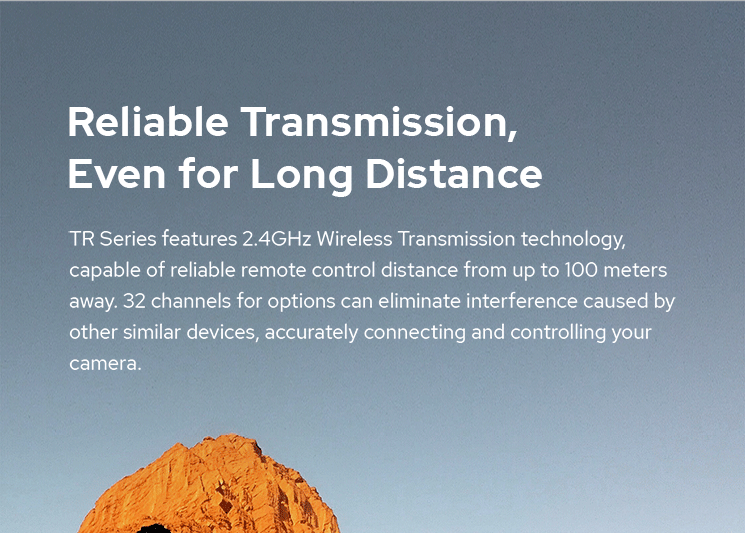 Reliable Transmission,
Even for Long Distance

TR Series features 2.4GHz Wireless Transmission technology, capable of reliable remote control distance from up to 100 meters away. 32 channels for options can eliminate interference caused by other similar devices, accurately connecting and controlling your camera.